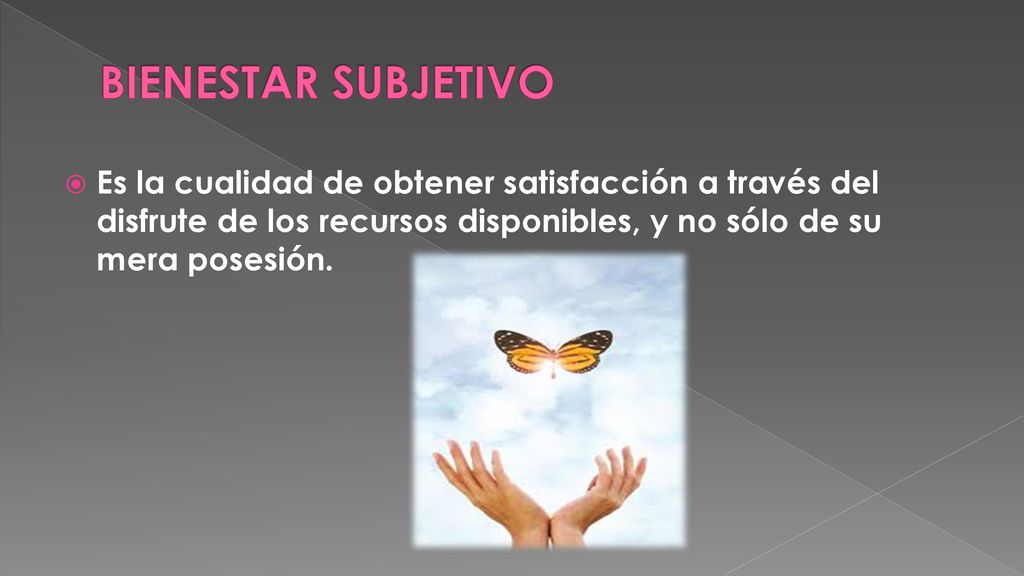 BIENESTAR SUBJETIVO

Es la cualidad de obtener satisfacción a través del disfrute de los recursos disponibles, y no sólo de su mera posesión.